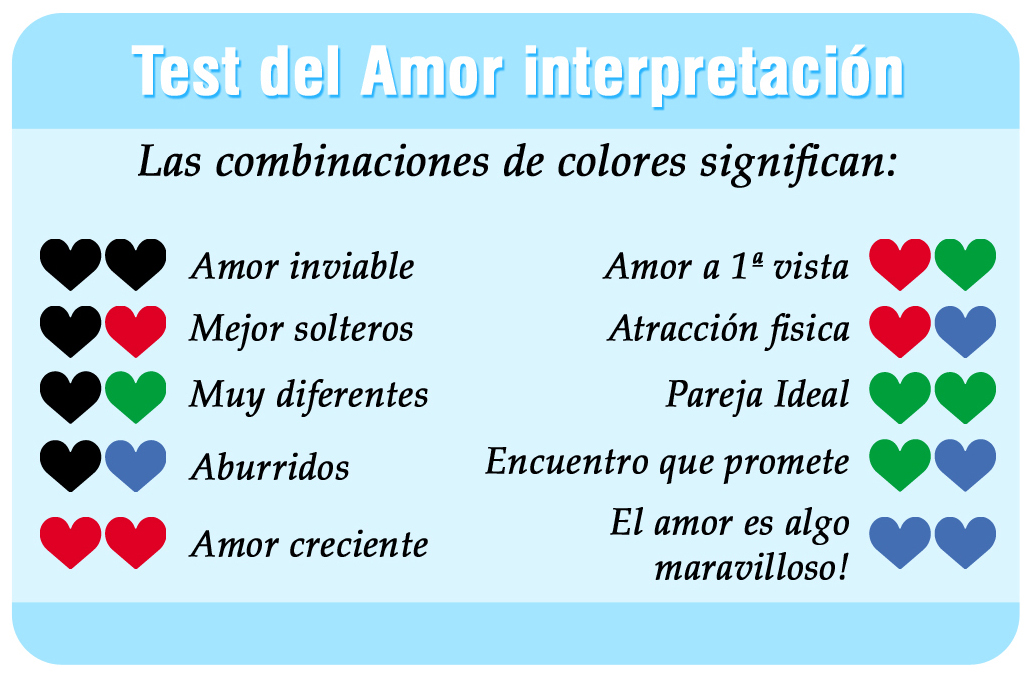 Test del Amor interpretación

Las combinaciones de colores significan:

Amor inviable

Mejor solteros

Muy diferentes

Aburridos

Amor creciente

Amor a 1ª vista

Atracción fisica

Pareja Ideal

Encuentro que promete

El amor es algo maravilloso!